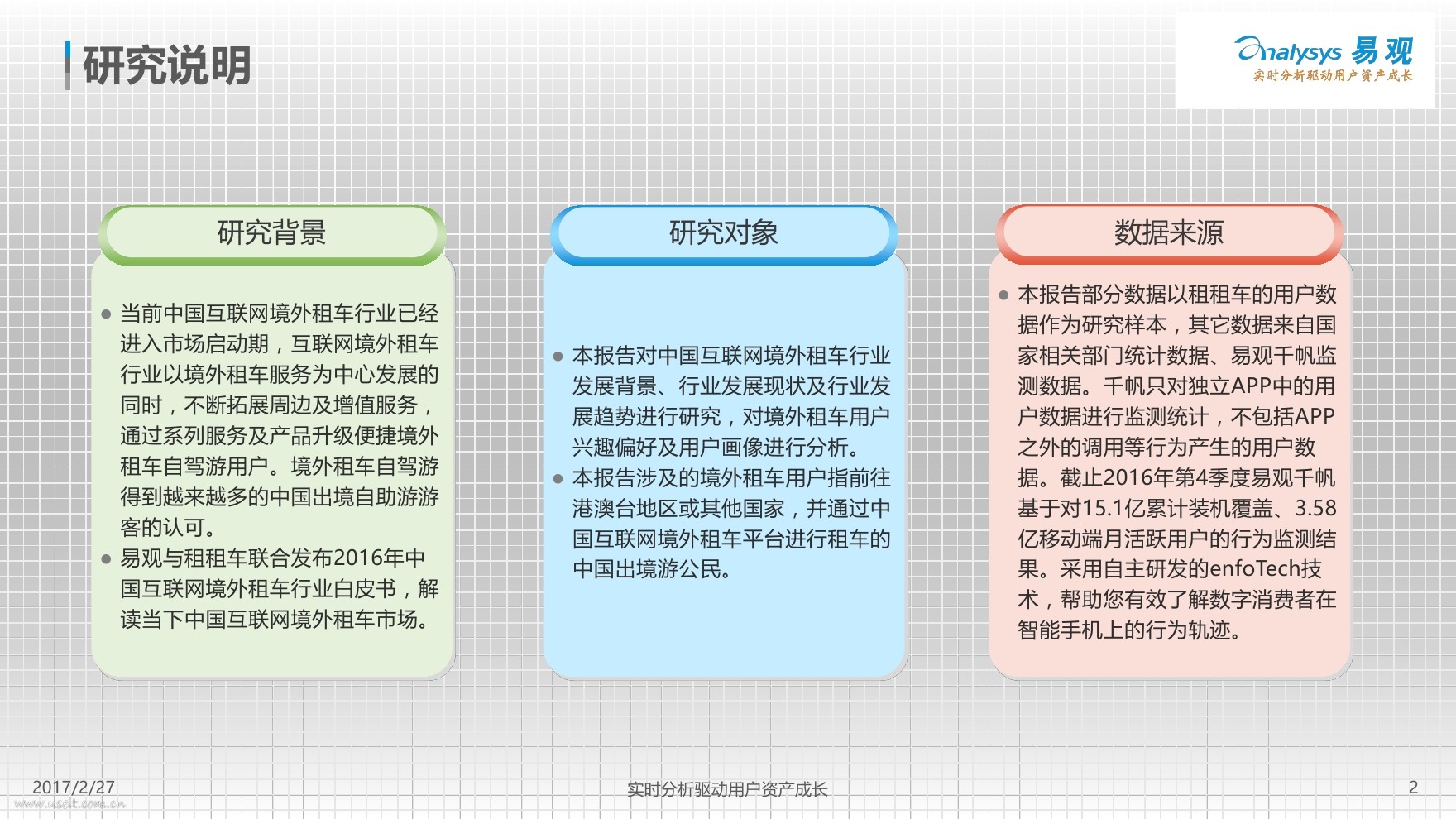 研究说明

Analysys 易观
实时分析驱动用户资产成长

研究背景

● 当前中国互联网境外租车行业已经进入市场启动期，互联网境外租车行业以境外租车服务为中心发展的同时，不断拓展周边及增值服务，通过系列服务及产品升级便捷境外租车自驾游用户。境外租车自驾游得到越来越多的中国出境自助游游客的认可。
● 易观与租租车联合发布2016年中国互联网境外租车行业白皮书，解读当下中国互联网境外租车市场。

研究对象

● 本报告对中国互联网境外租车行业发展背景、行业发展现状及行业发展趋势进行研究，对境外租车用户兴趣偏好及用户画像进行分析。
● 本报告涉及的境外租车用户指前往港澳台地区或其他国家，并通过中国互联网境外租车平台进行租车的中国出境游公民。

数据来源

● 本报告部分数据以租租车的用户数据作为研究样本，其它数据来自国家相关部门统计数据、易观千帆监测数据。千帆只对独立APP中的用户数据进行监测统计，不包括APP之外的调用等行为产生的用户数据。截止2016年第4季度易观千帆基于对15.1亿累计装机覆盖、3.58亿移动端月活跃用户的行为监测结果。采用自主研发的enfoTech技术，帮助您有效了解数字消费者在智能手机上的行为轨迹。

2017/2/27
www.useit.com.cn
实时分析驱动用户资产成长
2